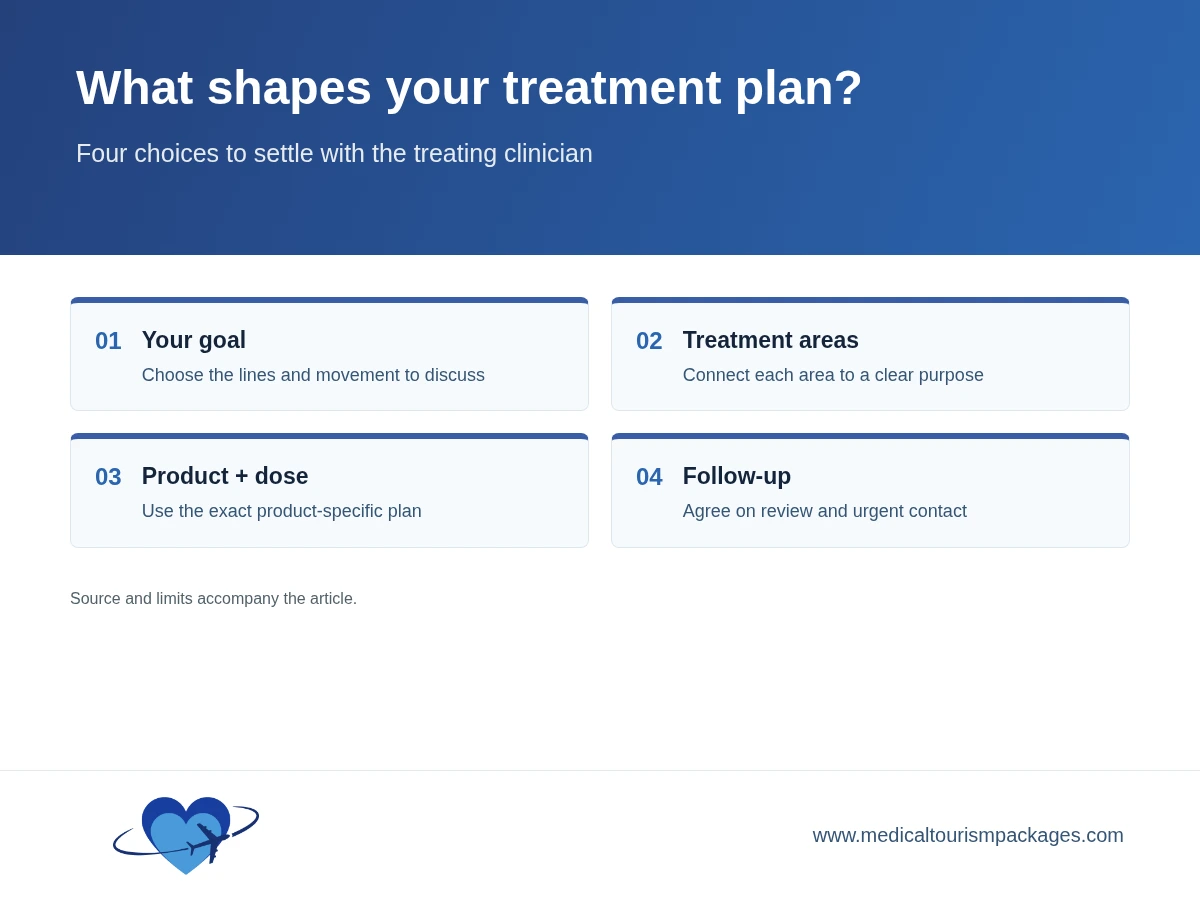 What shapes your treatment plan?

Four choices to settle with the treating clinician

01 Your goal
Choose the lines and movement to discuss

02 Treatment areas
Connect each area to a clear purpose

03 Product + dose
Use the exact product-specific plan

04 Follow-up
Agree on review and urgent contact

Source and limits accompany the article.

www.medicaltourismpackages.com